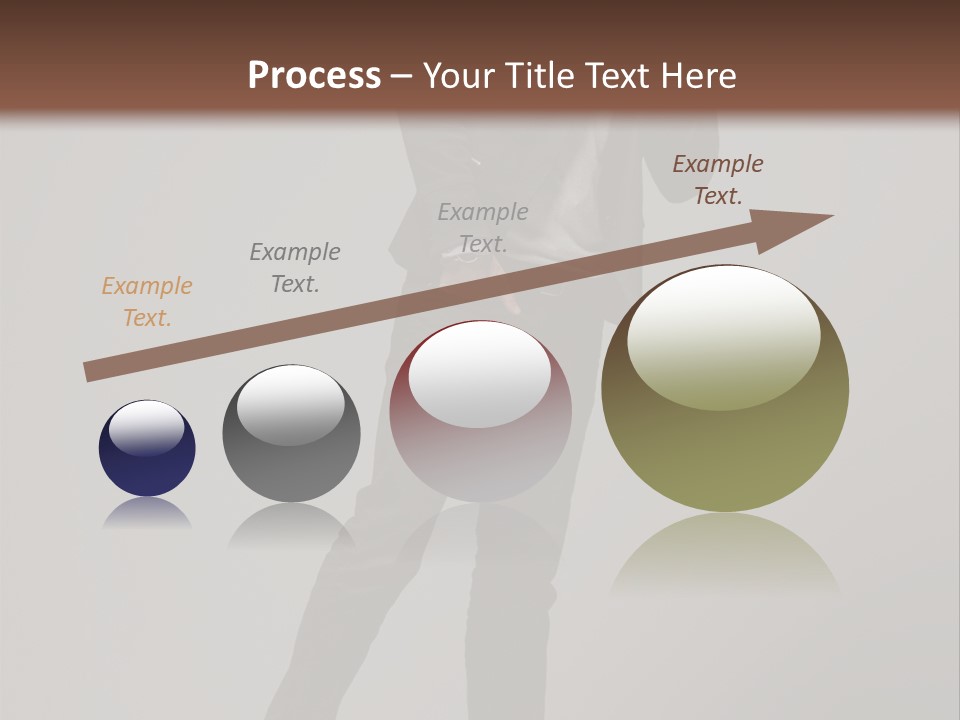 Process – Your Title Text Here

Example Text.

Example Text.

Example Text.

Example Text.